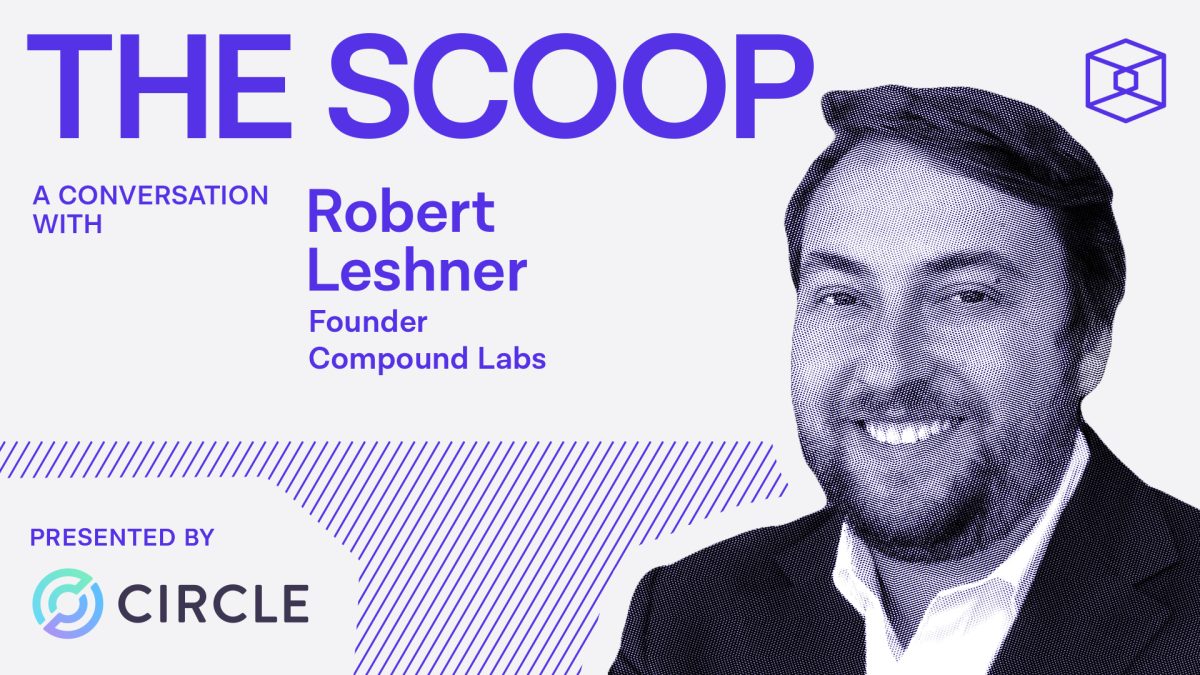 THE SCOOP

A CONVERSATION WITH

Robert Leshner

Founder
Compound Labs

PRESENTED BY

CIRCLE